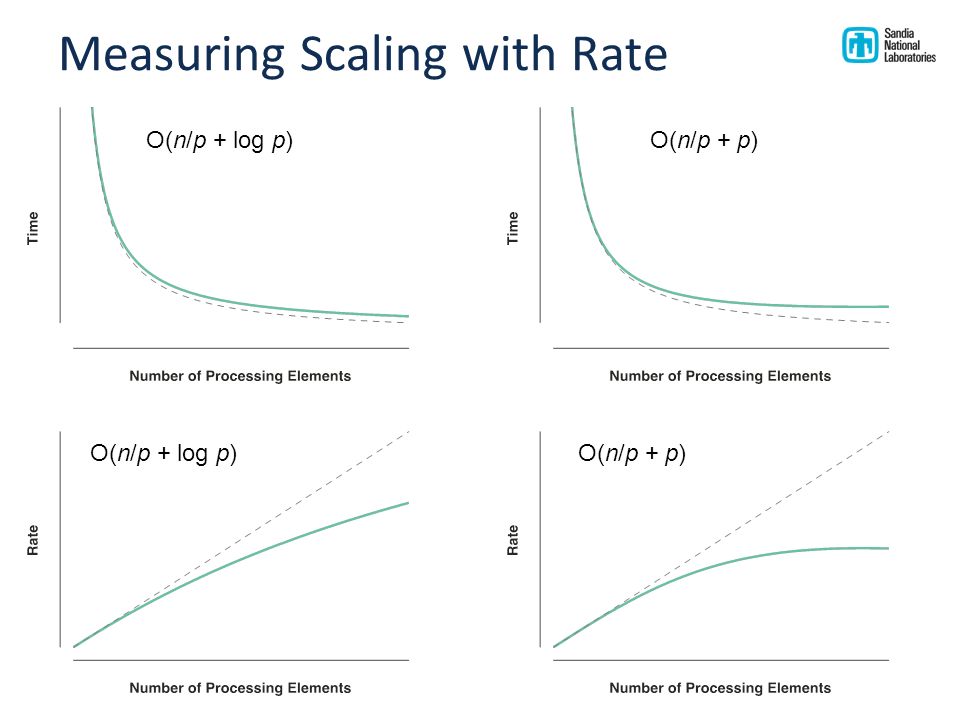 Measuring Scaling with Rate

Sandia National Laboratories

$O(n/p + \log p)$

Time

Number of Processing Elements

$O(n/p + p)$

Time

Number of Processing Elements

$O(n/p + \log p)$

Rate

Number of Processing Elements

$O(n/p + p)$

Rate

Number of Processing Elements